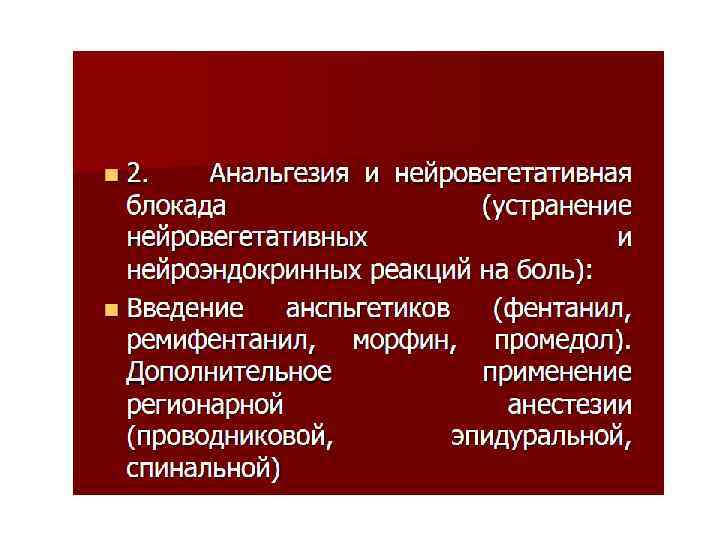 2. Анальгезия и нейровегетативная блокада (устранение нейровегетативных и нейроэндокринных реакций на боль):

Введение анспьгетиков (фентанил, ремифентанил, морфин, промедол). Дополнительное применение регионарной анестезии (проводниковой, эпидуральной, спинальной)